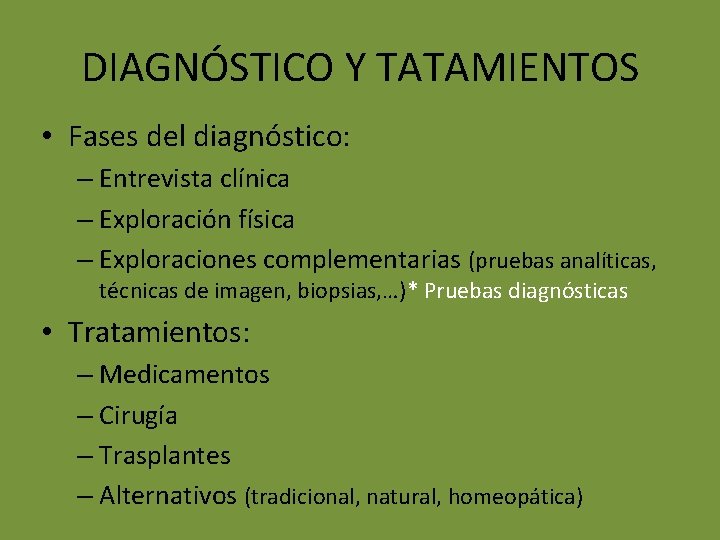 DIAGNÓSTICO Y TATAMIENTOS

• Fases del diagnóstico:
– Entrevista clínica
– Exploración física
– Exploraciones complementarias (pruebas analíticas, técnicas de imagen, biopsias,…)* Pruebas diagnósticas

• Tratamientos:
– Medicamentos
– Cirugía
– Trasplantes
– Alternativos (tradicional, natural, homeopática)